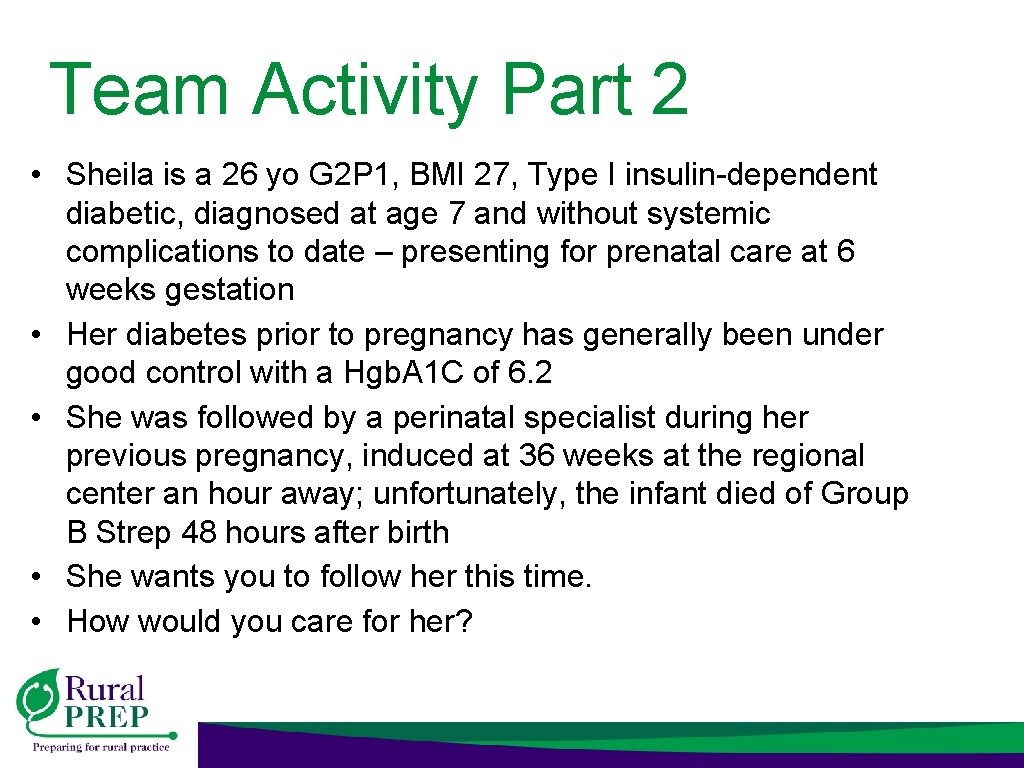 Team Activity Part 2

• Sheila is a 26 yo G2P1, BMI 27, Type I insulin-dependent diabetic, diagnosed at age 7 and without systemic complications to date – presenting for prenatal care at 6 weeks gestation
• Her diabetes prior to pregnancy has generally been under good control with a Hgb.A1C of 6.2
• She was followed by a perinatal specialist during her previous pregnancy, induced at 36 weeks at the regional center an hour away; unfortunately, the infant died of Group B Strep 48 hours after birth
• She wants you to follow her this time.
• How would you care for her?

Rural PREP
Preparing for rural practice